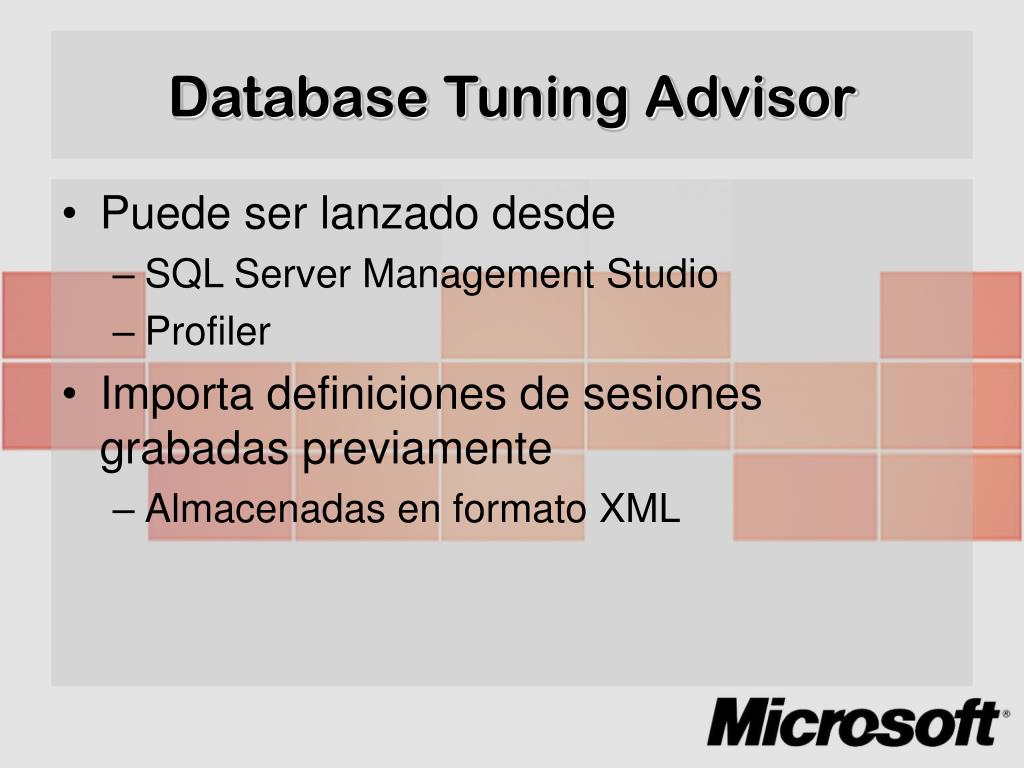 Database Tuning Advisor

• Puede ser lanzado desde
– SQL Server Management Studio
– Profiler
• Importa definiciones de sesiones grabadas previamente
– Almacenadas en formato XML

Microsoft